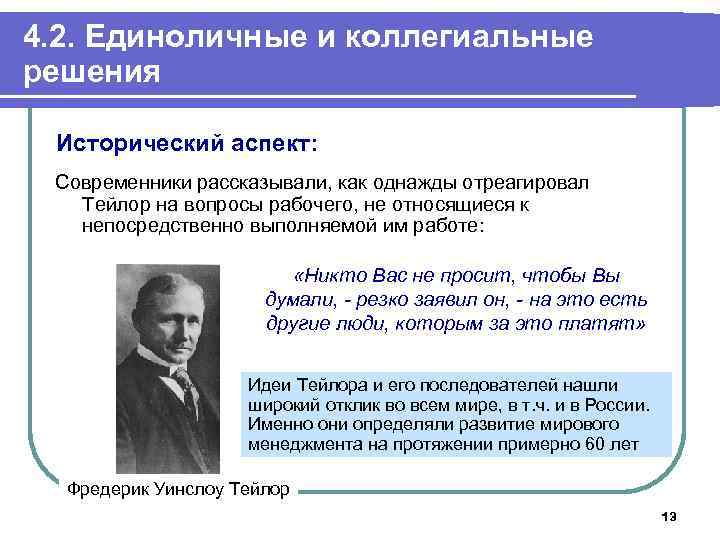 4.2. Единоличные и коллегиальные решения

Исторический аспект:

Современники рассказывали, как однажды отреагировал Тейлор на вопросы рабочего, не относящиеся к непосредственно выполняемой им работе:

«Никто Вас не просит, чтобы Вы думали, - резко заявил он, - на это есть другие люди, которым за это платят»

Идеи Тейлора и его последователей нашли широкий отклик во всем мире, в т.ч. и в России. Именно они определяли развитие мирового менеджмента на протяжении примерно 60 лет

Фредерик Уинслоу Тейлор

13